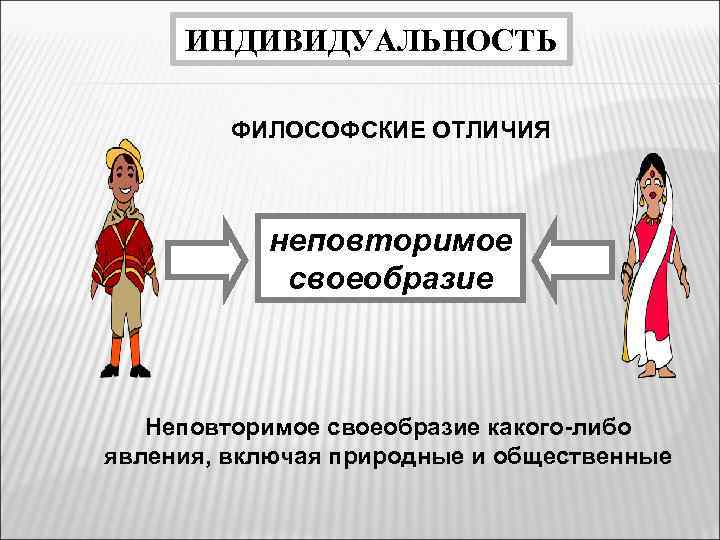 ИНДИВИДУАЛЬНОСТЬ

ФИЛОСОФСКИЕ ОТЛИЧИЯ

неповторимое своеобразие

Неповторимое своеобразие какого-либо явления, включая природные и общественные